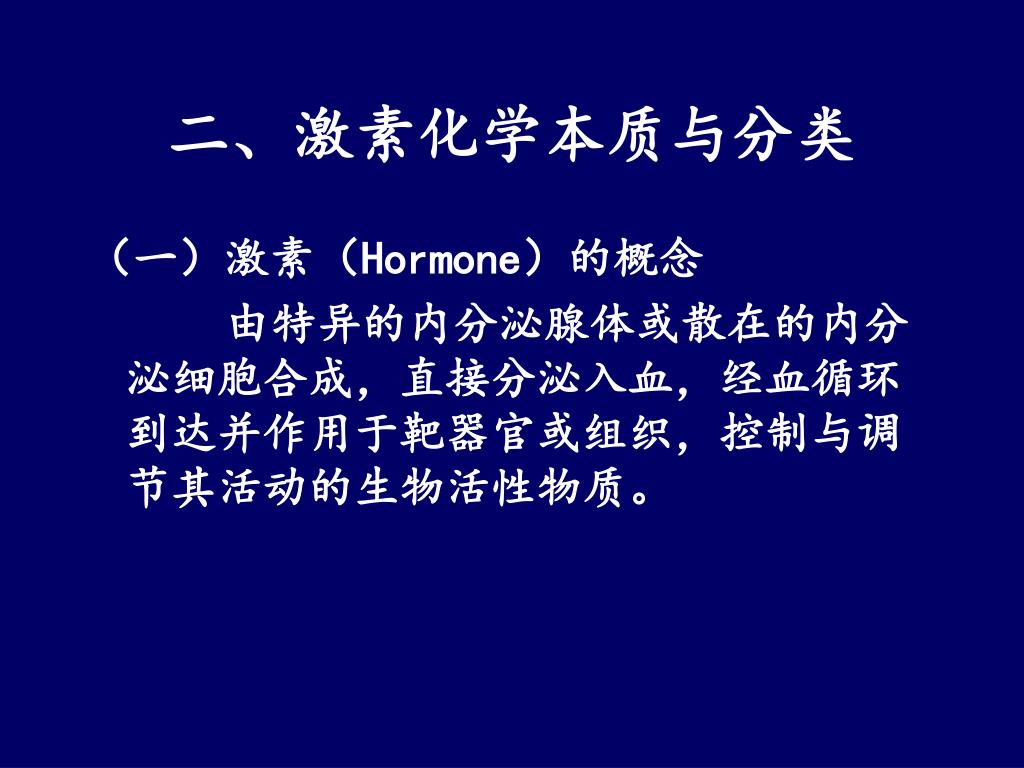 二、激素化学本质与分类

（一）激素（Hormone）的概念

由特异的内分泌腺体或散在的内分泌细胞合成，直接分泌入血，经血循环到达并作用于靶器官或组织，控制与调节其活动的生物活性物质。